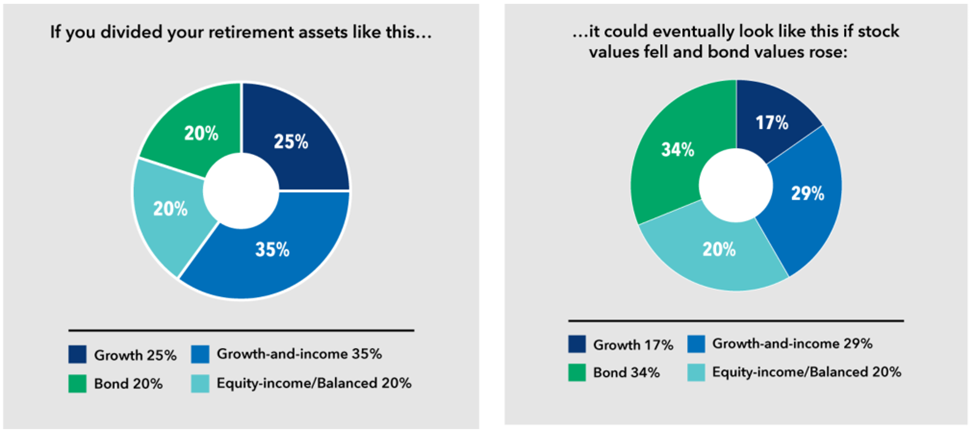 If you divided your retirement assets like this…

25%

35%

20%

20%

Growth 25%
Growth-and-income 35%
Bond 20%
Equity-income/Balanced 20%

…it could eventually look like this if stock values fell and bond values rose:

17%

29%

20%

34%

Growth 17%
Growth-and-income 29%
Bond 34%
Equity-income/Balanced 20%